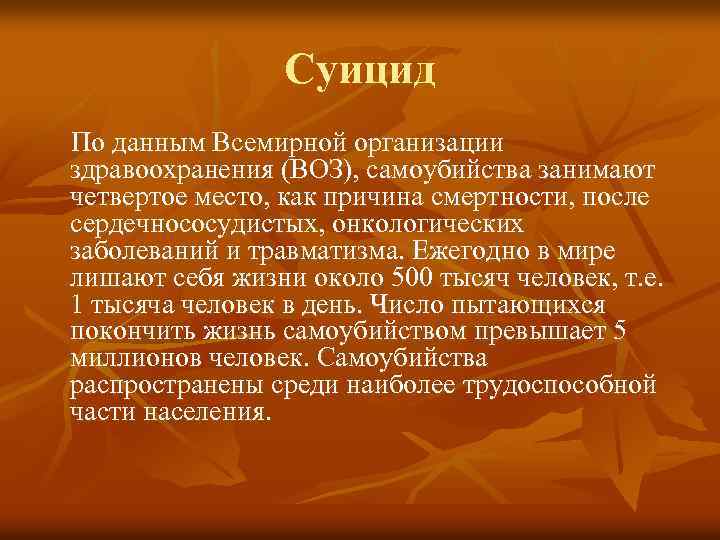 Суицид

По данным Всемирной организации здравоохранения (ВОЗ), самоубийства занимают четвертое место, как причина смертности, после сердечнососудистых, онкологических заболеваний и травматизма. Ежегодно в мире лишают себя жизни около 500 тысяч человек, т.е. 1 тысяча человек в день. Число пытающихся покончить жизнь самоубийством превышает 5 миллионов человек. Самоубийства распространены среди наиболее трудоспособной части населения.